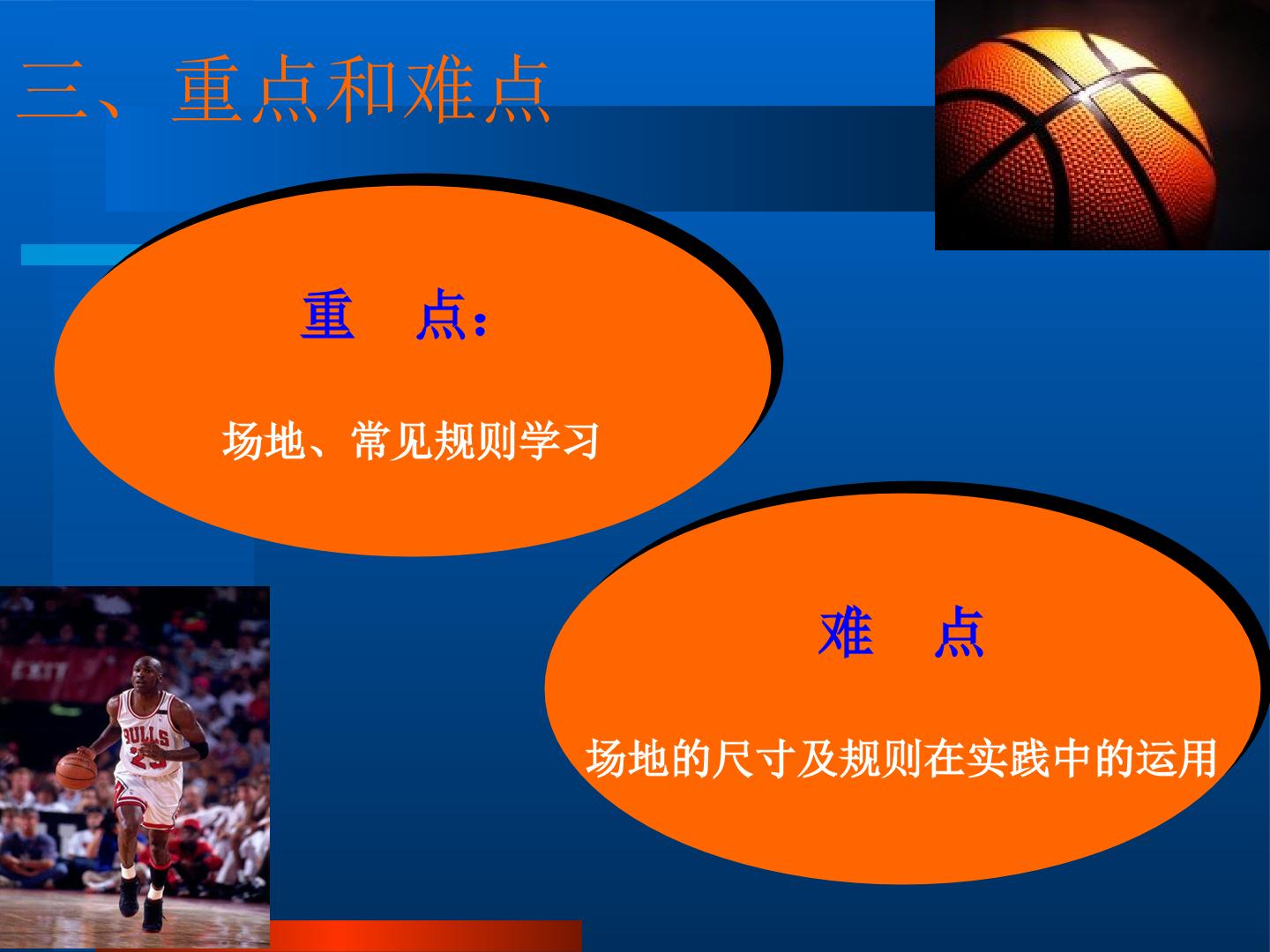 三、重点和难点

重 点：

场地、常见规则学习

难 点

场地的尺寸及规则在实践中的运用